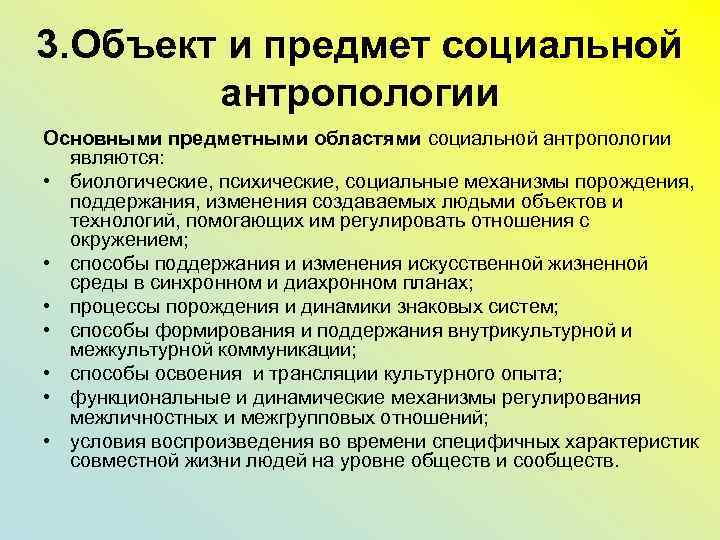 3.Объект и предмет социальной антропологии

Основными предметными областями социальной антропологии являются:

• биологические, психические, социальные механизмы порождения, поддержания, изменения создаваемых людьми объектов и технологий, помогающих им регулировать отношения с окружением;
• способы поддержания и изменения искусственной жизненной среды в синхронном и диахронном планах;
• процессы порождения и динамики знаковых систем;
• способы формирования и поддержания внутрикультурной и межкультурной коммуникации;
• способы освоения и трансляции культурного опыта;
• функциональные и динамические механизмы регулирования межличностных и межгрупповых отношений;
• условия воспроизведения во времени специфичных характеристик совместной жизни людей на уровне обществ и сообществ.